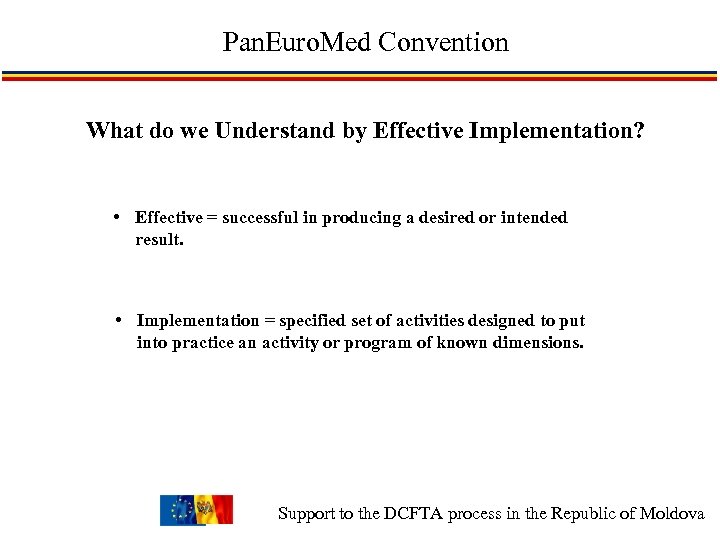 PanEuroMed Convention

What do we Understand by Effective Implementation?

• Effective = successful in producing a desired or intended result.

• Implementation = specified set of activities designed to put into practice an activity or program of known dimensions.

Support to the DCFTA process in the Republic of Moldova